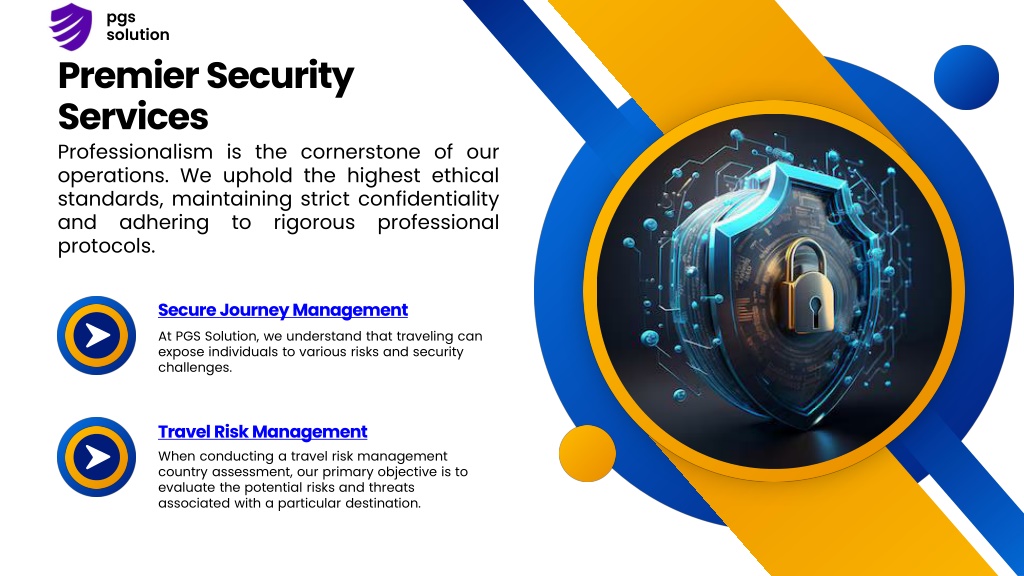 pgs solution

Premier Security Services

Professionalism is the cornerstone of our operations. We uphold the highest ethical standards, maintaining strict confidentiality and adhering to rigorous professional protocols.

Secure Journey Management

At PGS Solution, we understand that traveling can expose individuals to various risks and security challenges.

Travel Risk Management

When conducting a travel risk management country assessment, our primary objective is to evaluate the potential risks and threats associated with a particular destination.